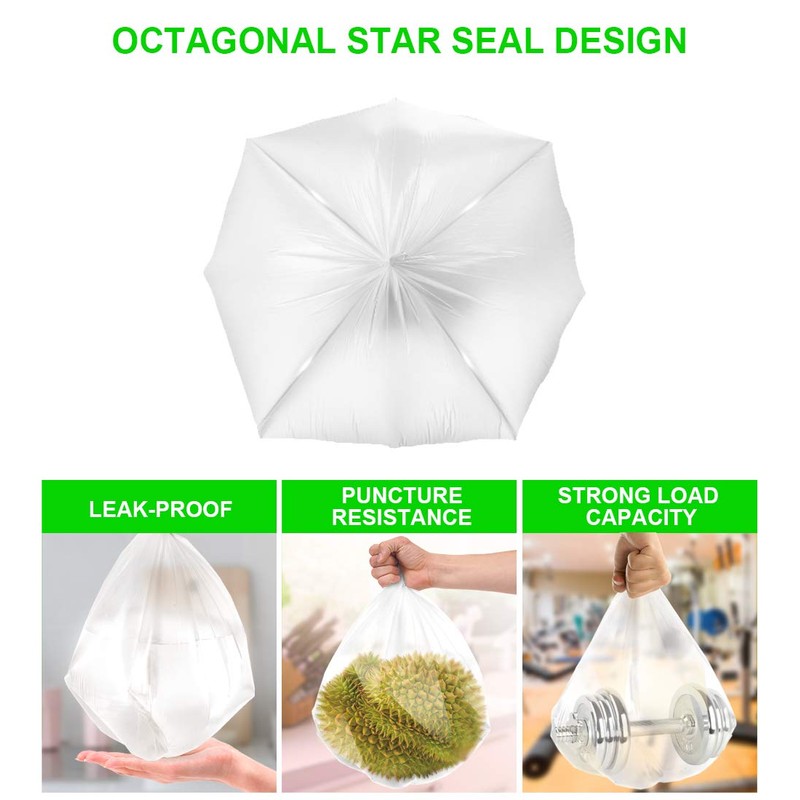 OCTAGONAL STAR SEAL DESIGN

LEAK-PROOF

PUNCTURE RESISTANCE

STRONG LOAD CAPACITY